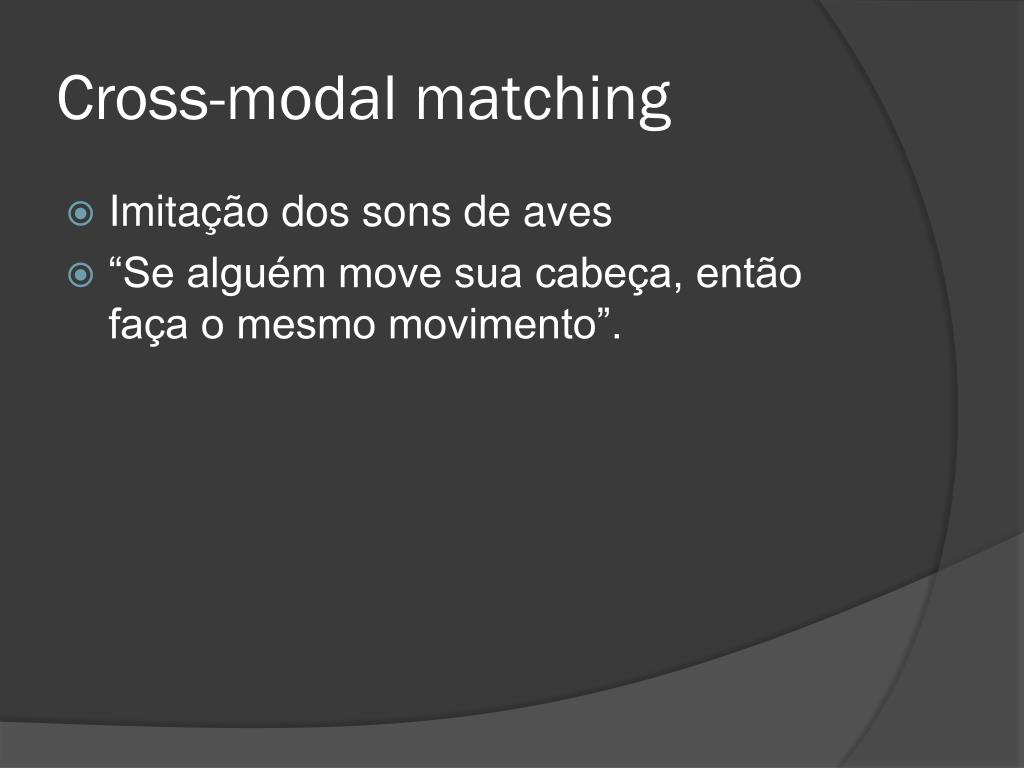 Cross-modal matching

Imitação dos sons de aves

“Se alguém move sua cabeça, então faça o mesmo movimento”.